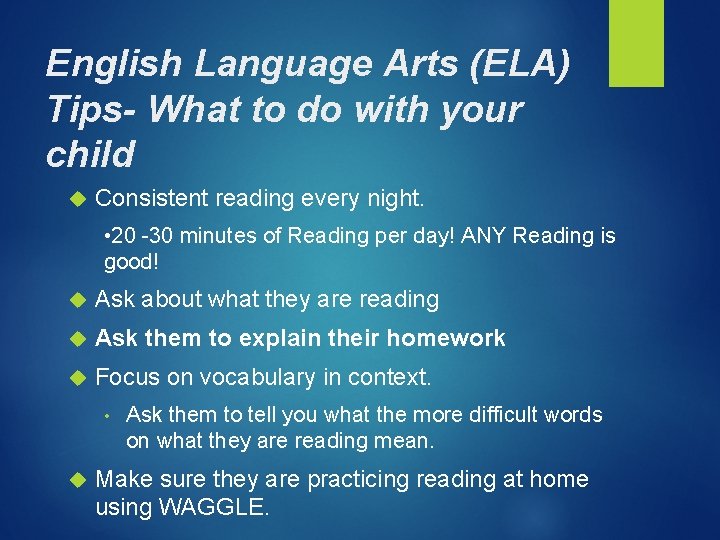 English Language Arts (ELA) Tips- What to do with your child

Consistent reading every night.

•20 -30 minutes of Reading per day! ANY Reading is good!

Ask about what they are reading

Ask them to explain their homework

Focus on vocabulary in context.

• Ask them to tell you what the more difficult words on what they are reading mean.

Make sure they are practicing reading at home using WAGGLE.